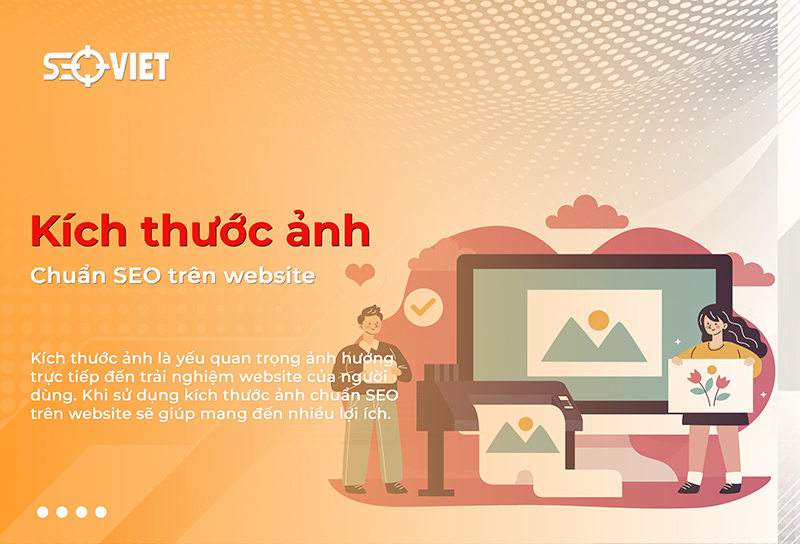 SEOVIET

Kích thước ảnh

Chuẩn SEO trên website

Kích thước ảnh là yếu quan trọng ảnh hưởng trực tiếp đến trải nghiệm website của người dùng. Khi sử dụng kích thước ảnh chuẩn SEO trên website sẽ giúp mang đến nhiều lợi ích.